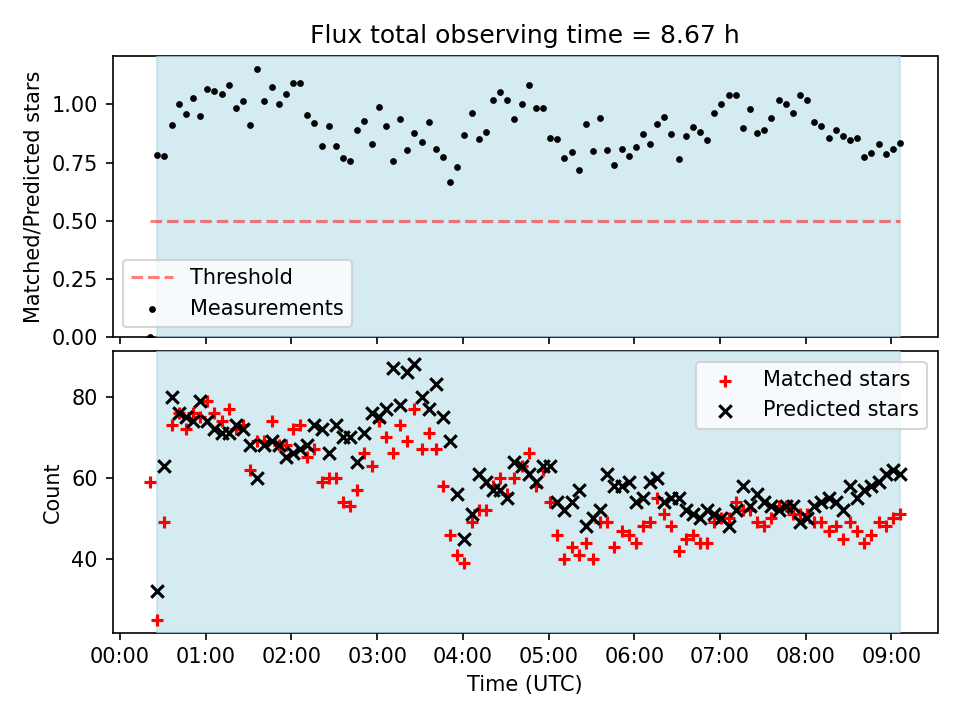 Flux total observing time = 8.67 h

Matched/Predicted stars

1.00
0.75
0.50
0.25
0.00

Threshold
Measurements

Count

80
60
40

Matched stars
Predicted stars

00:00 01:00 02:00 03:00 04:00 05:00 06:00 07:00 08:00 09:00

Time (UTC)